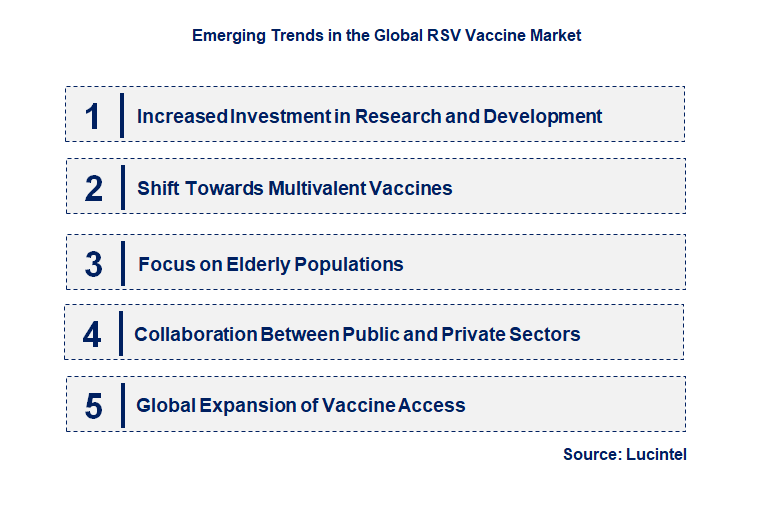 Emerging Trends in the Global RSV Vaccine Market

1 Increased Investment in Research and Development

2 Shift Towards Multivalent Vaccines

3 Focus on Elderly Populations

4 Collaboration Between Public and Private Sectors

5 Global Expansion of Vaccine Access

Source: Lucintel